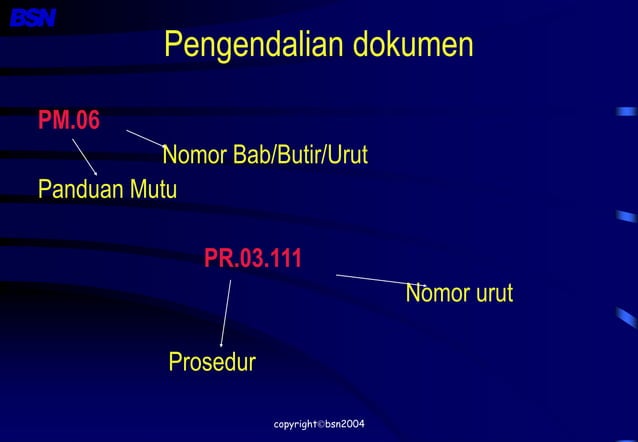 BSN

Pengendalian dokumen

PM.06

Nomor Bab/Butir/Urut

Panduan Mutu

PR.03.111

Nomor urut

Prosedur

copyright©bsn2004